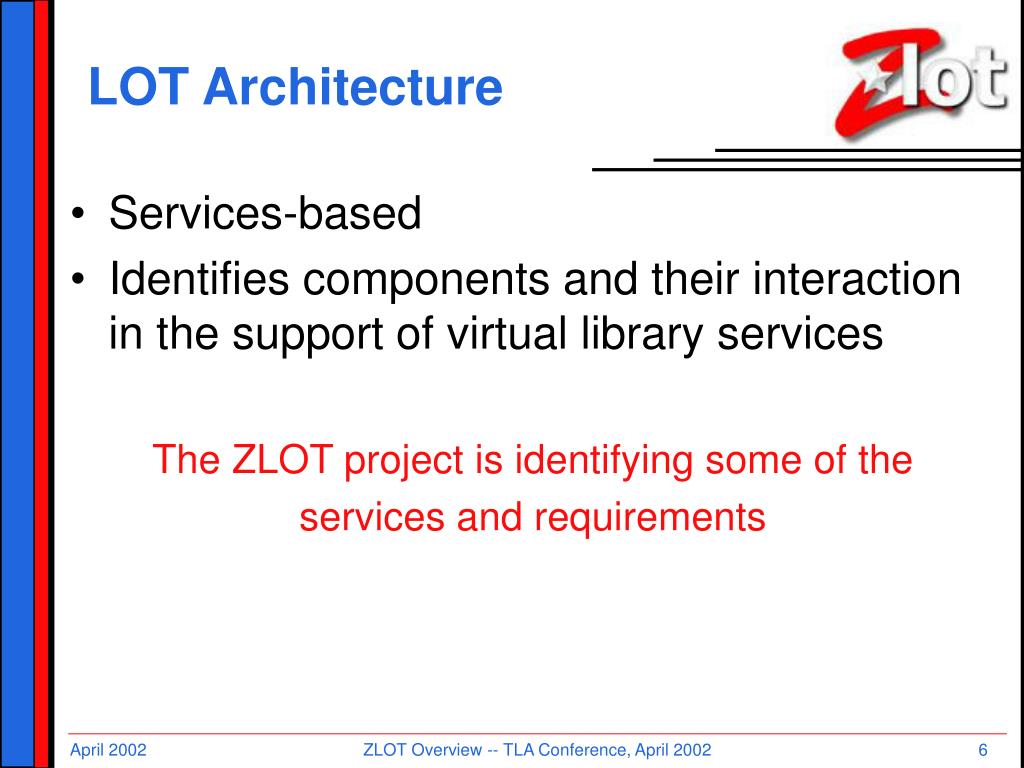 LOT Architecture

Zlot

• Services-based
• Identifies components and their interaction in the support of virtual library services

The ZLOT project is identifying some of the services and requirements

April 2002

ZLOT Overview -- TLA Conference, April 2002

6